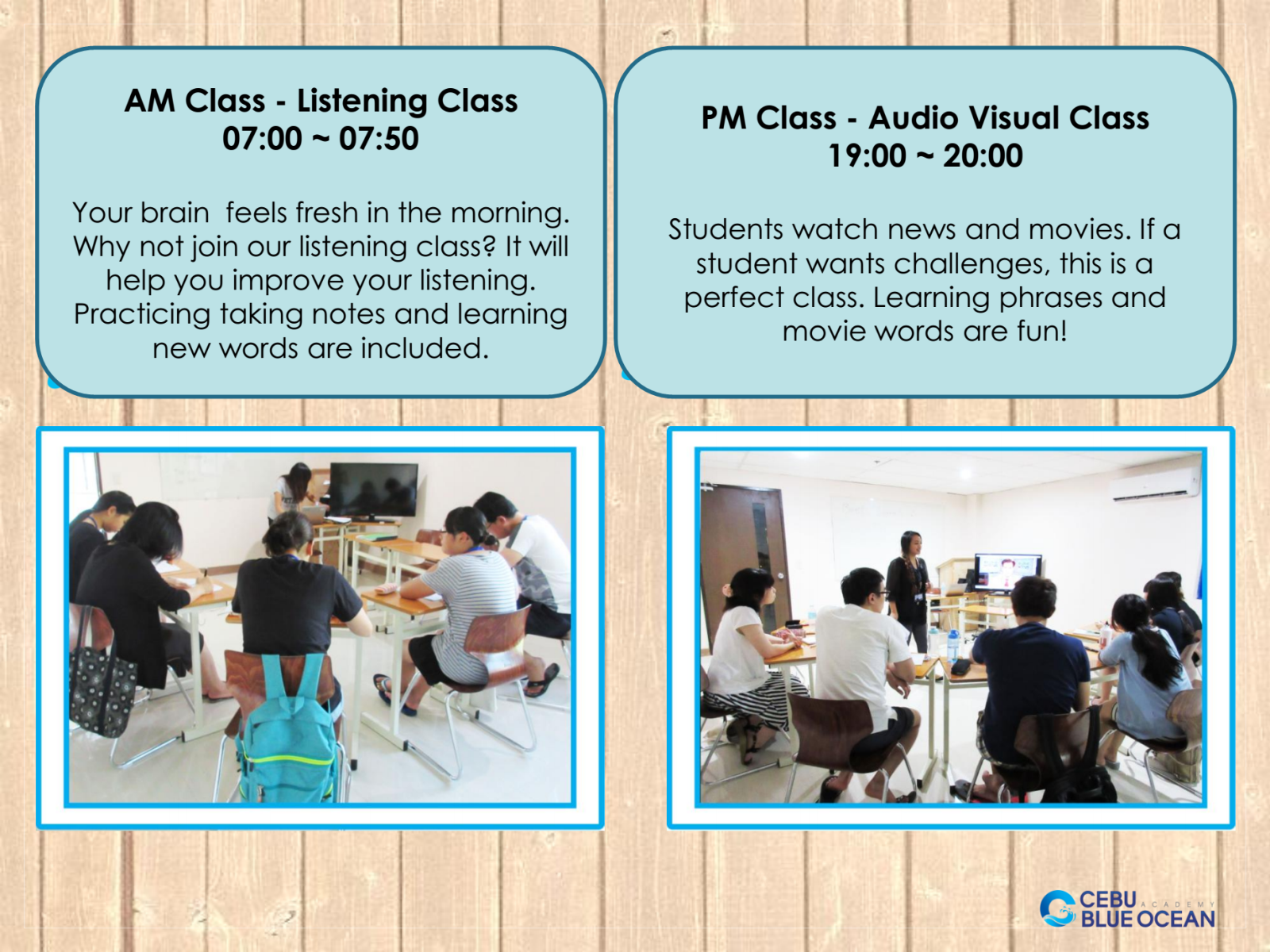 AM Class - Listening Class
07:00 ~ 07:50

Your brain feels fresh in the morning. Why not join our listening class? It will help you improve your listening. Practicing taking notes and learning new words are included.

PM Class - Audio Visual Class
19:00 ~ 20:00

Students watch news and movies. If a student wants challenges, this is a perfect class. Learning phrases and movie words are fun!

CEBU ACADEMY
BLUE OCEAN